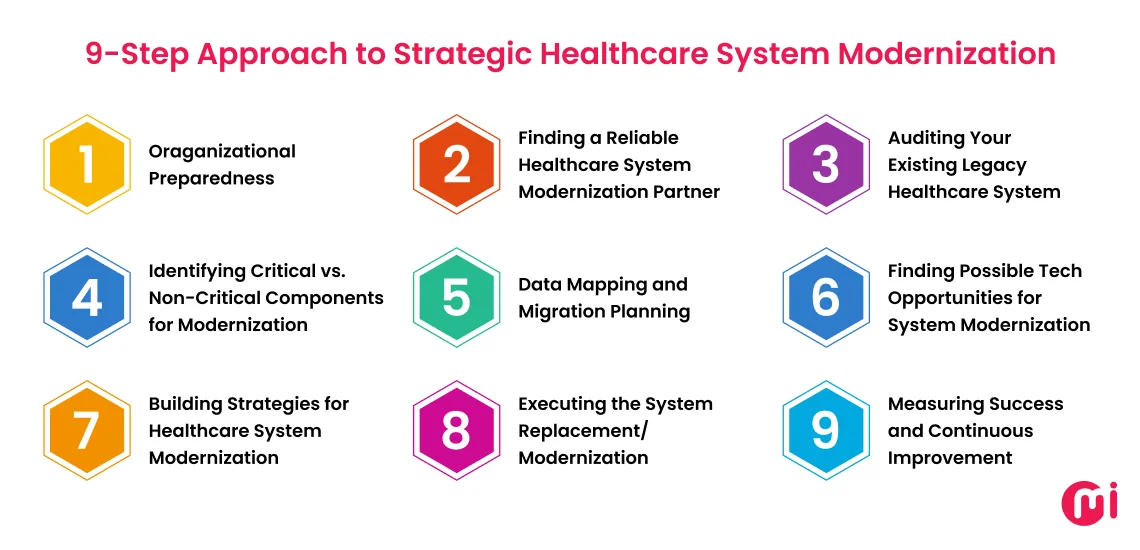 9-Step Approach to Strategic Healthcare System Modernization

1 Oraganizational Preparedness

2 Finding a Reliable Healthcare System Modernization Partner

3 Auditing Your Existing Legacy Healthcare System

4 Identifying Critical vs. Non-Critical Components for Modernization

5 Data Mapping and Migration Planning

6 Finding Possible Tech Opportunities for System Modernization

7 Building Strategies for Healthcare System Modernization

8 Executing the System Replacement/ Modernization

9 Measuring Success and Continuous Improvement

mi